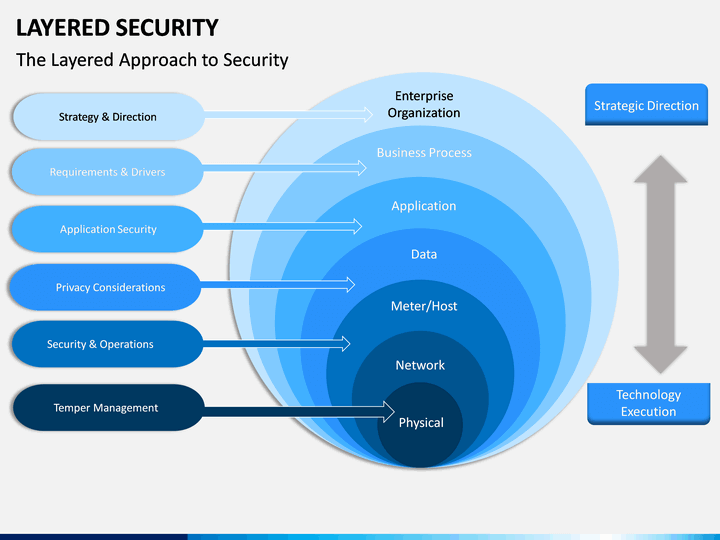 LAYERED SECURITY

The Layered Approach to Security

Strategy & Direction

Requirements & Drivers

Application Security

Privacy Considerations

Security & Operations

Temper Management

Enterprise Organization

Business Process

Application

Data

Meter/Host

Network

Physical

Strategic Direction

Technology Execution